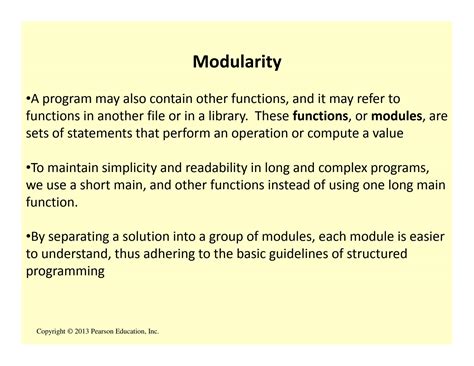 Modularity

•A program may also contain other functions, and it may refer to functions in another file or in a library. These functions, or modules, are sets of statements that perform an operation or compute a value

•To maintain simplicity and readability in long and complex programs, we use a short main, and other functions instead of using one long main function.

•By separating a solution into a group of modules, each module is easier to understand, thus adhering to the basic guidelines of structured programming

Copyright © 2013 Pearson Education, Inc.